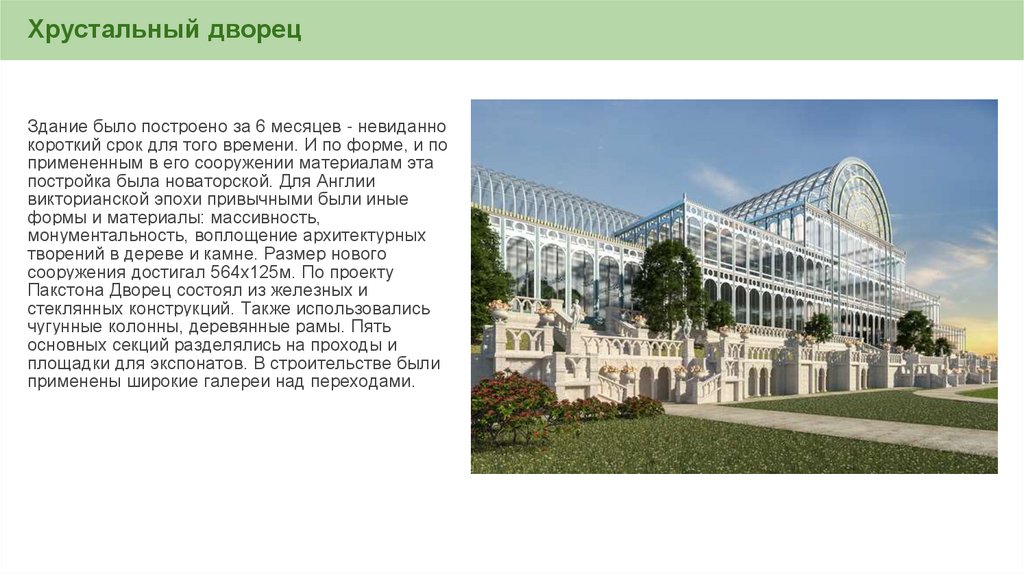 Хрустальный дворец

Здание было построено за 6 месяцев - невиданно короткий срок для того времени. И по форме, и по примененным в его сооружении материалам эта постройка была новаторской. Для Англии викторианской эпохи привычными были иные формы и материалы: массивность, монументальность, воплощение архитектурных творений в дереве и камне. Размер нового сооружения достигал 564х125м. По проекту Пакстона Дворец состоял из железных и стеклянных конструкций. Также использовались чугунные колонны, деревянные рамы. Пять основных секций разделялись на проходы и площадки для экспонатов. В строительстве были применены широкие галереи над переходами.